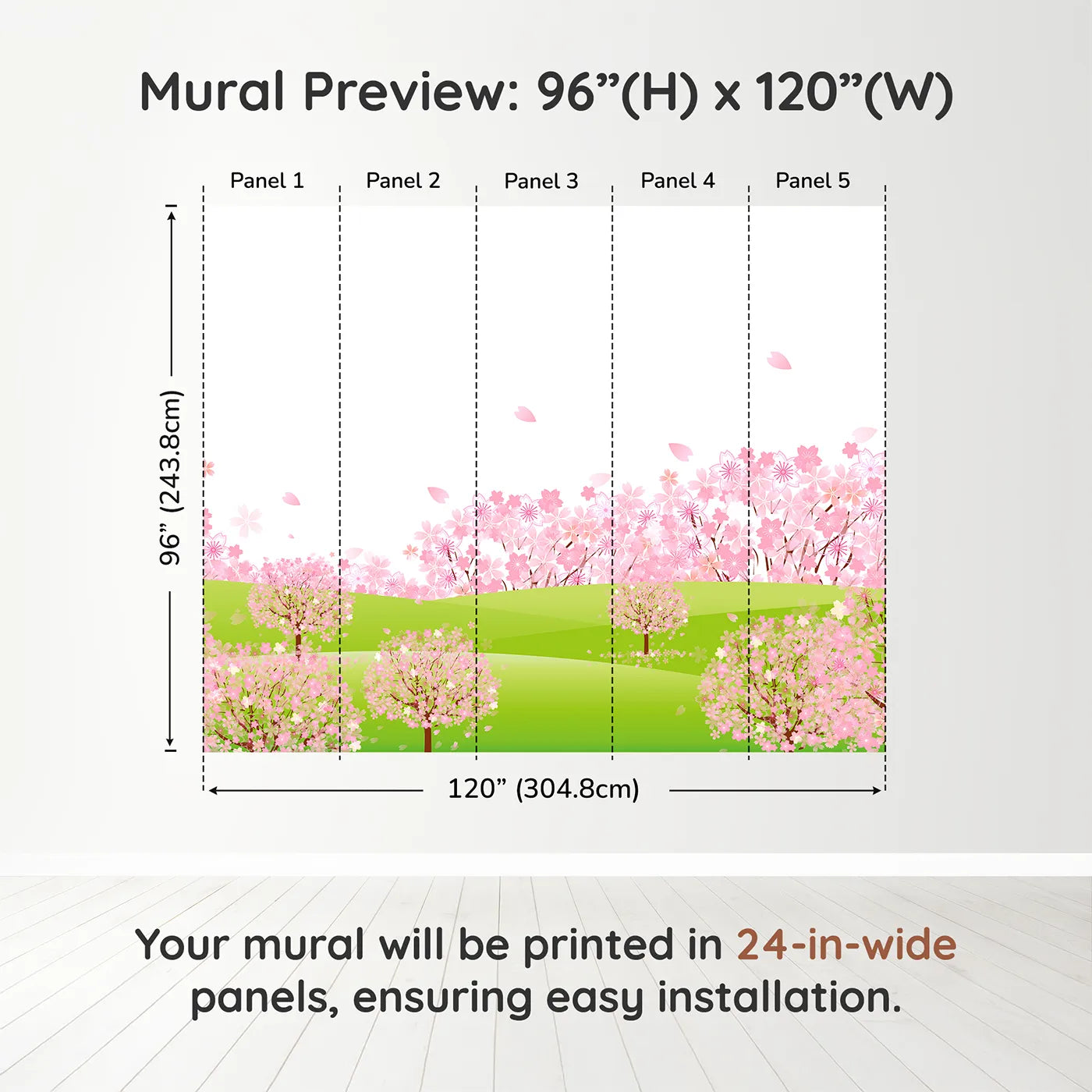 Mural Preview: 96”(H) x 120”(W)

Panel 1
Panel 2
Panel 3
Panel 4
Panel 5

96” (243.8cm)

120” (304.8cm)

Your mural will be printed in 24-in-wide panels, ensuring easy installation.